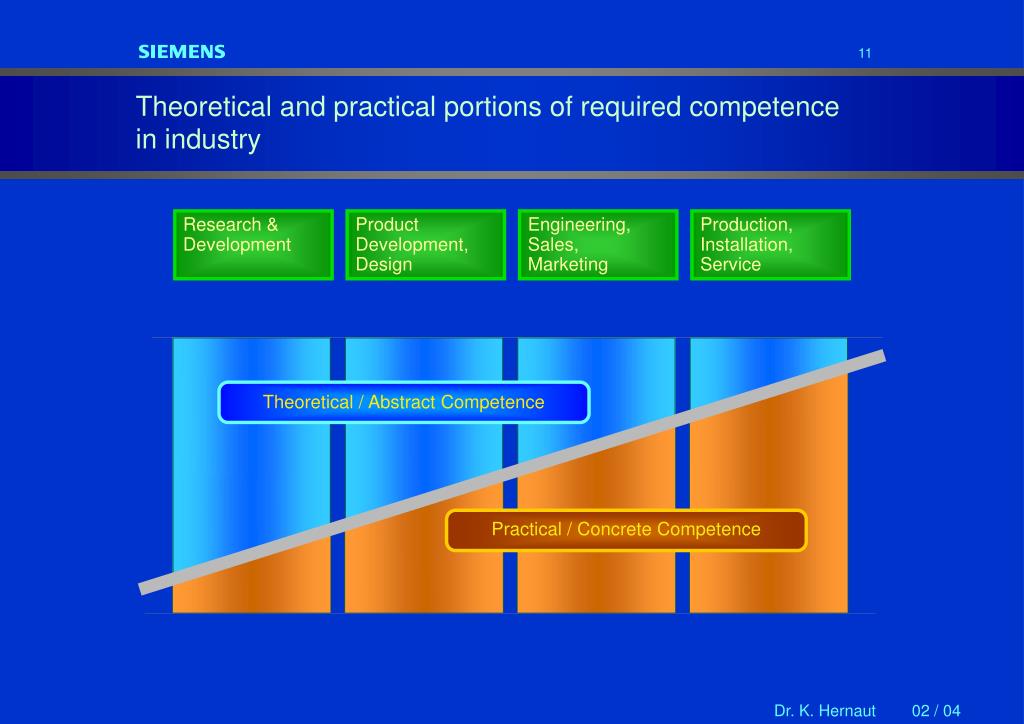 SIEMENS

11

Theoretical and practical portions of required competence in industry

Research & Development

Product Development, Design

Engineering, Sales, Marketing

Production, Installation, Service

Theoretical / Abstract Competence

Practical / Concrete Competence

Dr. K. Hernaut 02 / 04